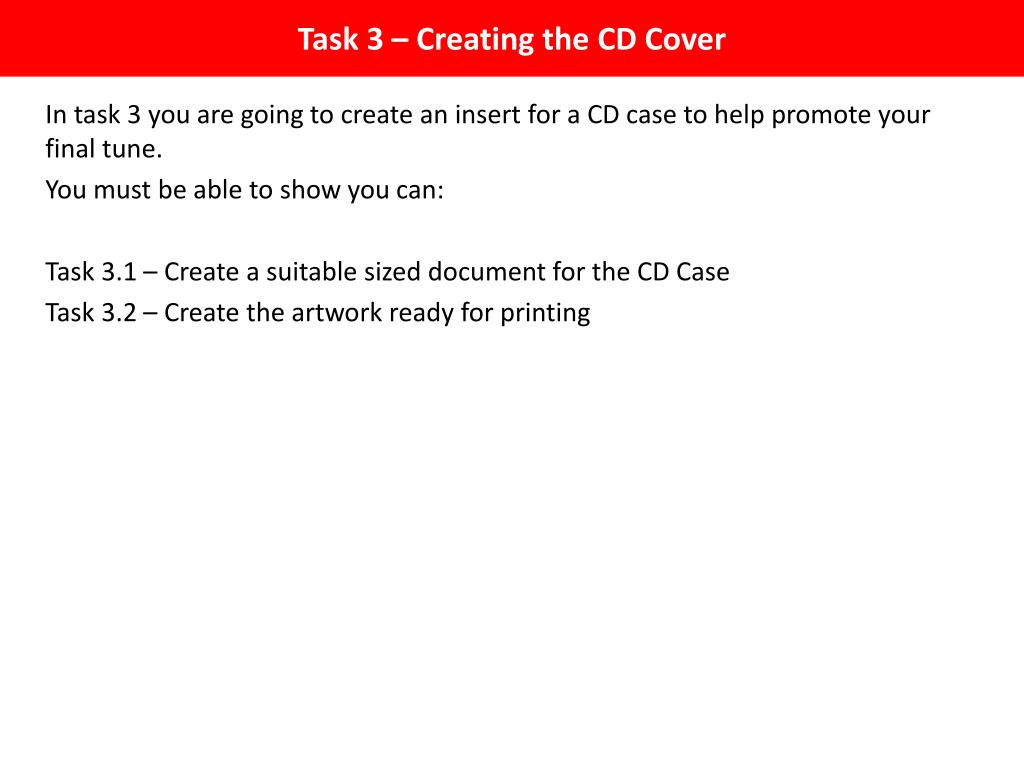 Task 3 – Creating the CD Cover

In task 3 you are going to create an insert for a CD case to help promote your final tune.

You must be able to show you can:

Task 3.1 – Create a suitable sized document for the CD Case
Task 3.2 – Create the artwork ready for printing